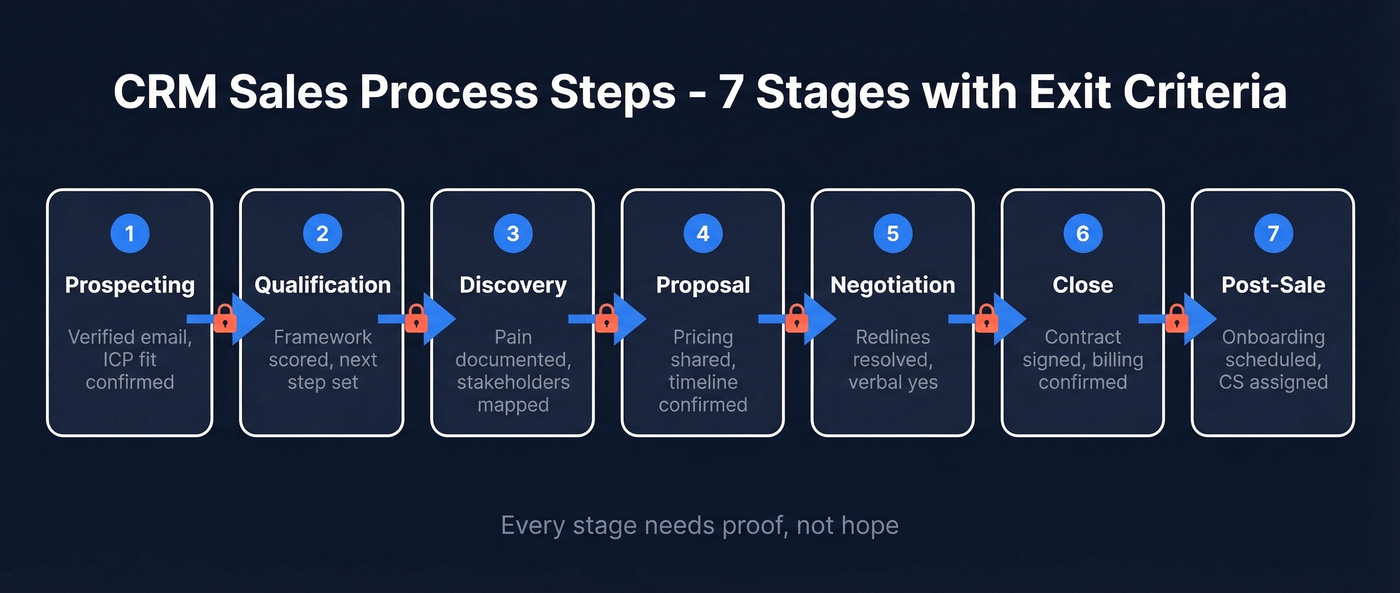 CRM Sales Process Steps - 7 Stages with Exit Criteria

1
Prospecting
Verified email, ICP fit confirmed

2
Qualification
Framework scored, next step set

3
Discovery
Pain documented, stakeholders mapped

4
Proposal
Pricing shared, timeline confirmed

5
Negotiation
Redlines resolved, verbal yes

6
Close
Contract signed, billing confirmed

7
Post-Sale
Onboarding scheduled, CS assigned

Every stage needs proof, not hope